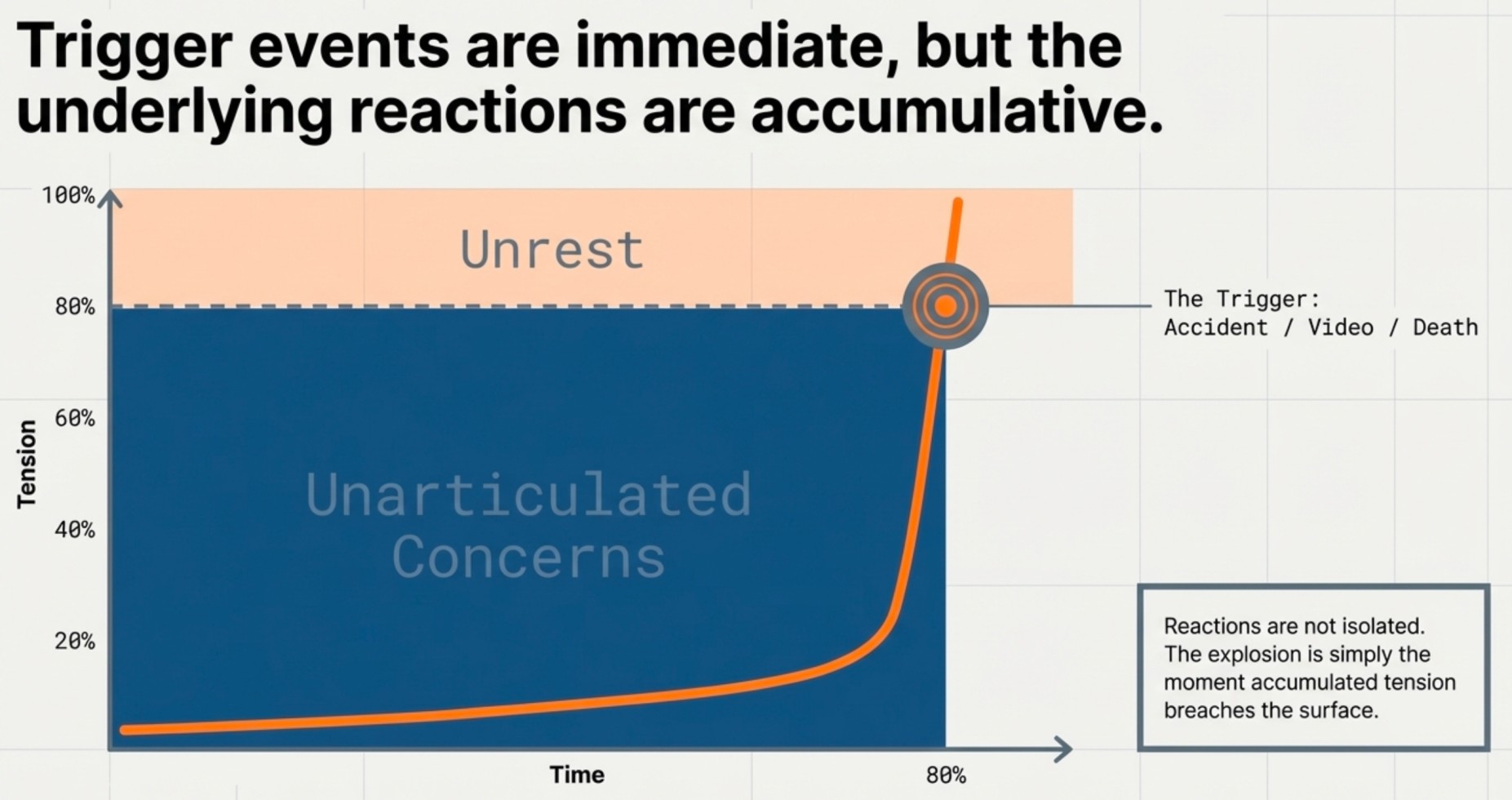 Trigger events are immediate, but the underlying reactions are accumulative.

100%
80%
60%
40%
20%

Tension

Unrest

Unarticulated Concerns

The Trigger:
Accident / Video / Death

Reactions are not isolated. The explosion is simply the moment accumulated tension breaches the surface.

Time

80%